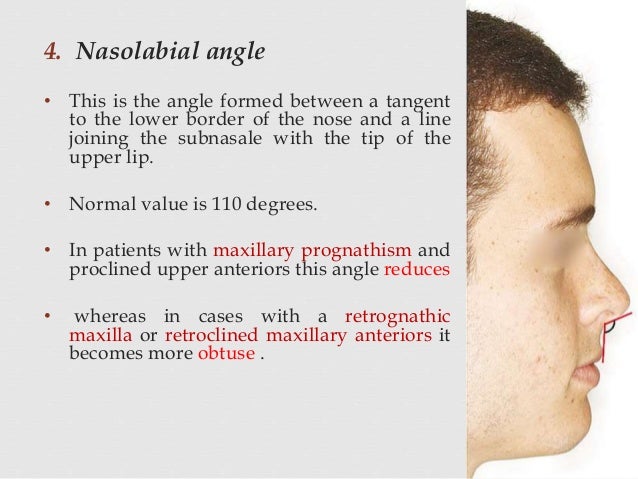 4. Nasolabial angle

• This is the angle formed between a tangent to the lower border of the nose and a line joining the subnasale with the tip of the upper lip.

• Normal value is 110 degrees.

• In patients with maxillary prognathism and proclined upper anteriors this angle reduces

• whereas in cases with a retrognathic maxilla or retroclined maxillary anteriors it becomes more obtuse .